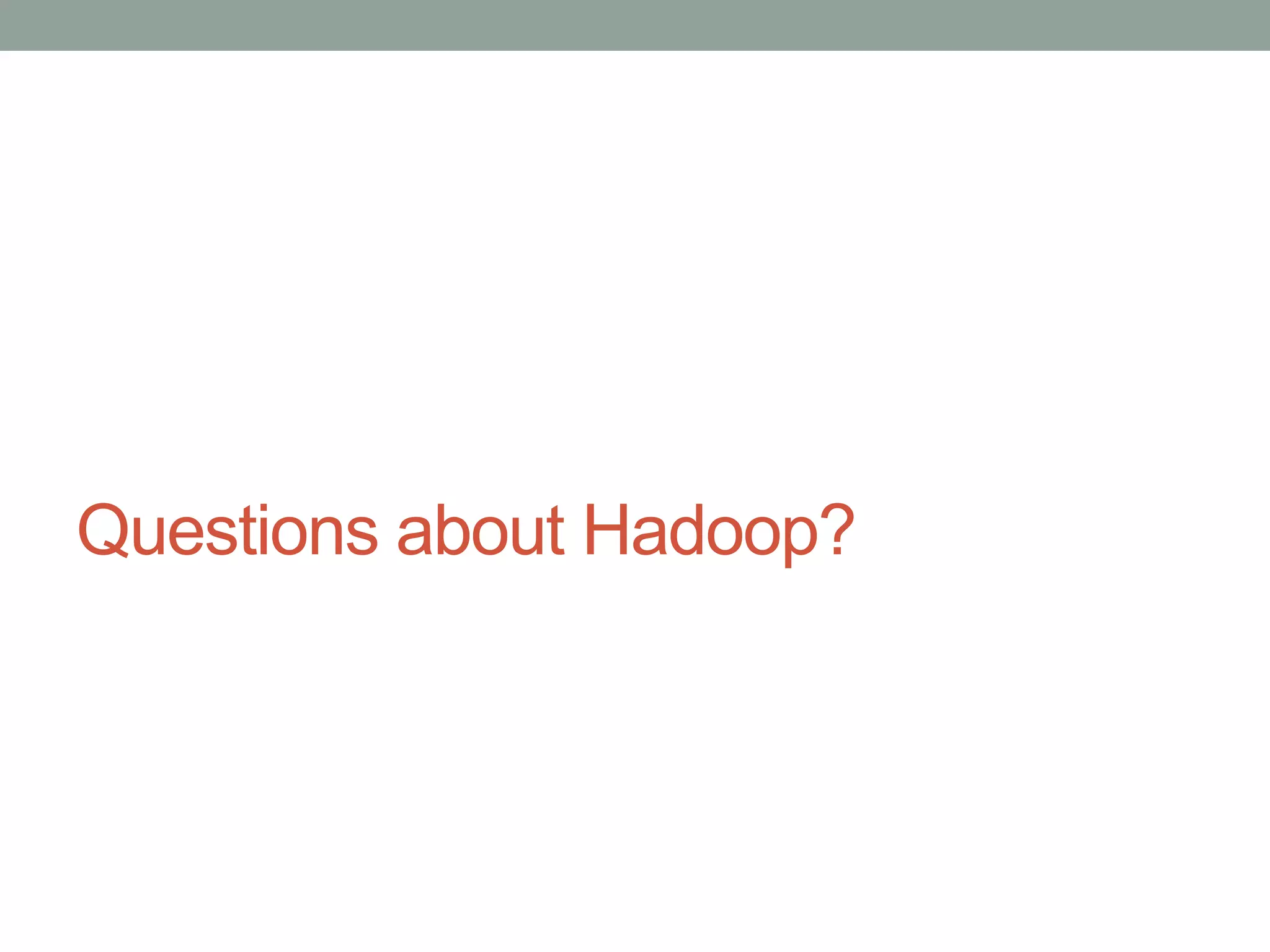 Questions about Hadoop?